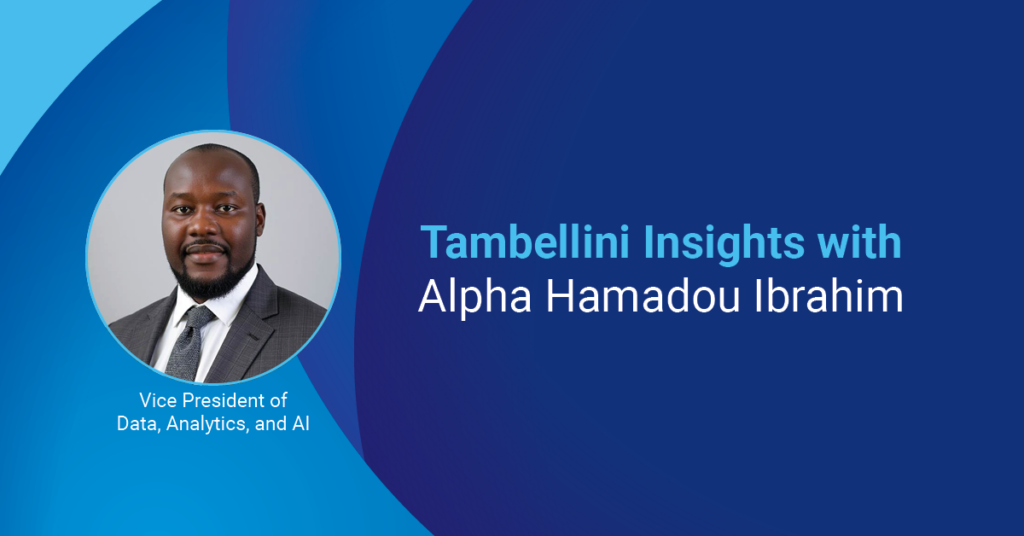 Vice President of
Data, Analytics, and AI

Tambellini Insights with
Alpha Hamadou Ibrahim